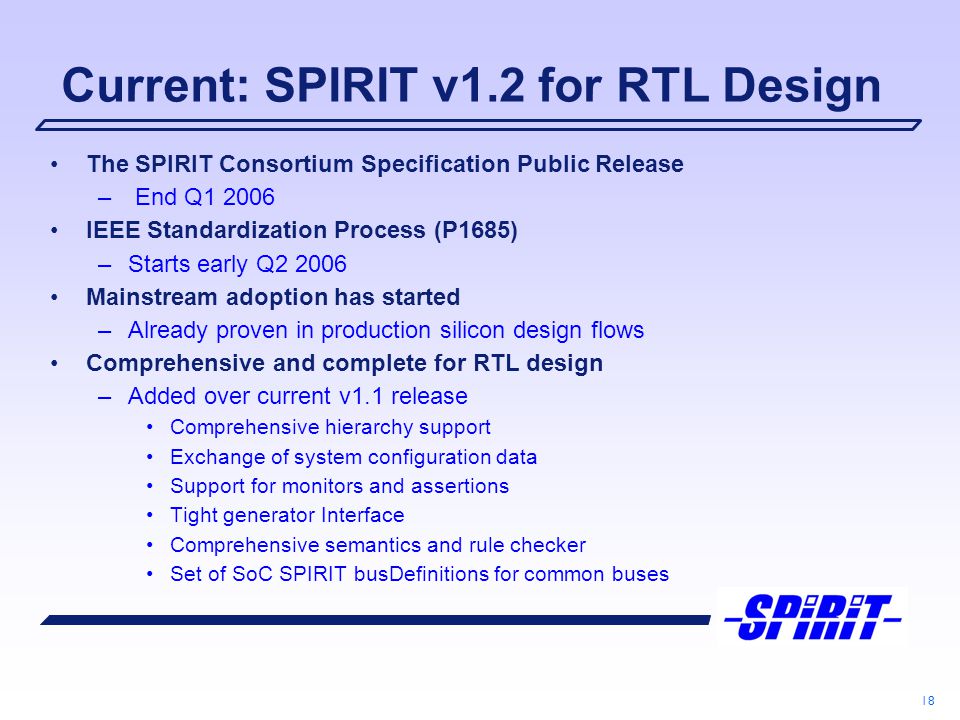 Current: SPIRIT v1.2 for RTL Design

• The SPIRIT Consortium Specification Public Release
 – End Q1 2006
• IEEE Standardization Process (P1685)
 – Starts early Q2 2006
• Mainstream adoption has started
 – Already proven in production silicon design flows
• Comprehensive and complete for RTL design
 – Added over current v1.1 release
  • Comprehensive hierarchy support
  • Exchange of system configuration data
  • Support for monitors and assertions
  • Tight generator Interface
  • Comprehensive semantics and rule checker
  • Set of SoC SPIRIT busDefinitions for common buses

SPIRIT

18